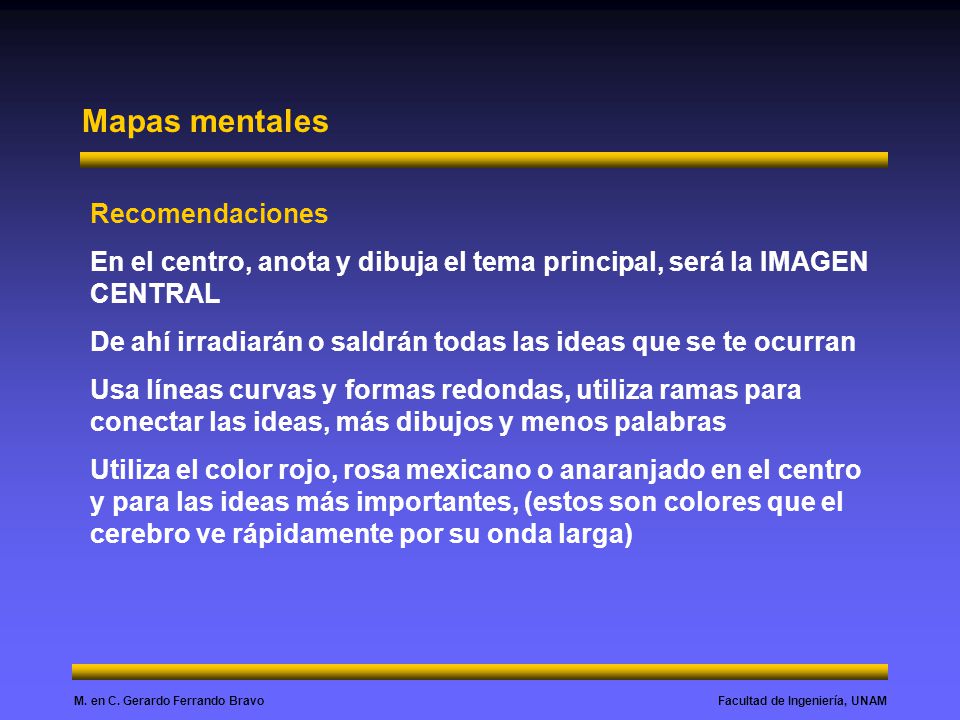 Mapas mentales

Recomendaciones

En el centro, anota y dibuja el tema principal, será la IMAGEN CENTRAL

De ahí irradiarán o saldrán todas las ideas que se te ocurran

Usa líneas curvas y formas redondas, utiliza ramas para conectar las ideas, más dibujos y menos palabras

Utiliza el color rojo, rosa mexicano o anaranjado en el centro y para las ideas más importantes, (estos son colores que el cerebro ve rápidamente por su onda larga)

M. en C. Gerardo Ferrando Bravo

Facultad de Ingeniería, UNAM